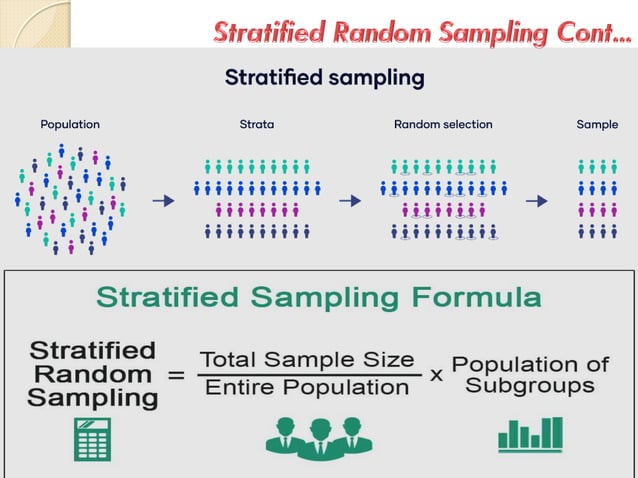 Stratified Random Sampling Cont...

Stratified sampling

Population

Strata

Random selection

Sample

Stratified Sampling Formula

Stratified Random Sampling $= \frac{\text{Total Sample Size}}{\text{Entire Population}} \times$ Population of Subgroups